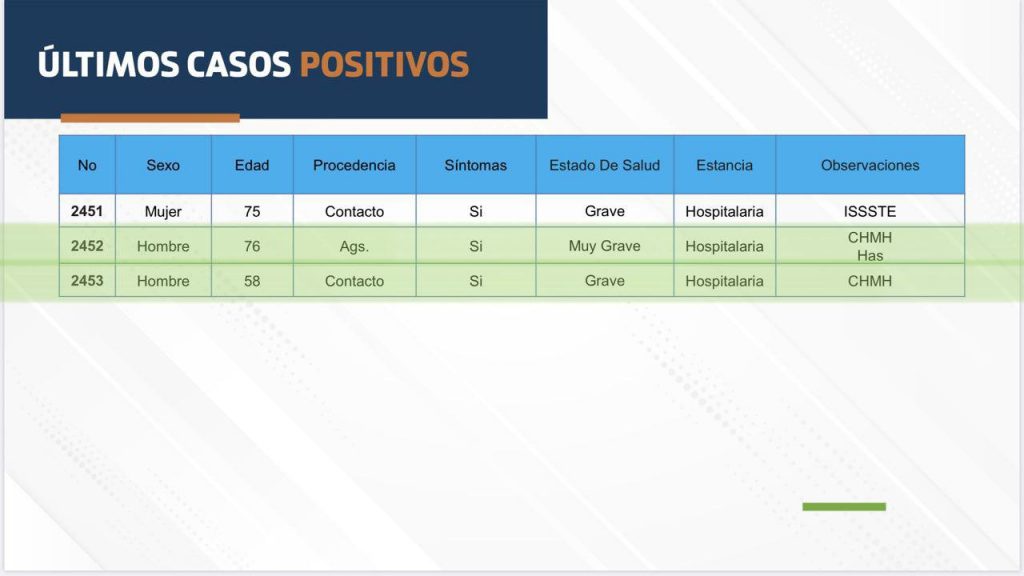 ÚLTIMOS CASOS POSITIVOS

| No | Sexo | Edad | Procedencia | Síntomas | Estado De Salud | Estancia | Observaciones |
|---|---|---|---|---|---|---|---|
| 2451 | Mujer | 75 | Contacto | Si | Grave | Hospitalaria | ISSSTE |
| 2452 | Hombre | 76 | Ags. | Si | Muy Grave | Hospitalaria | CHMH Has |
| 2453 | Hombre | 58 | Contacto | Si | Grave | Hospitalaria | CHMH |